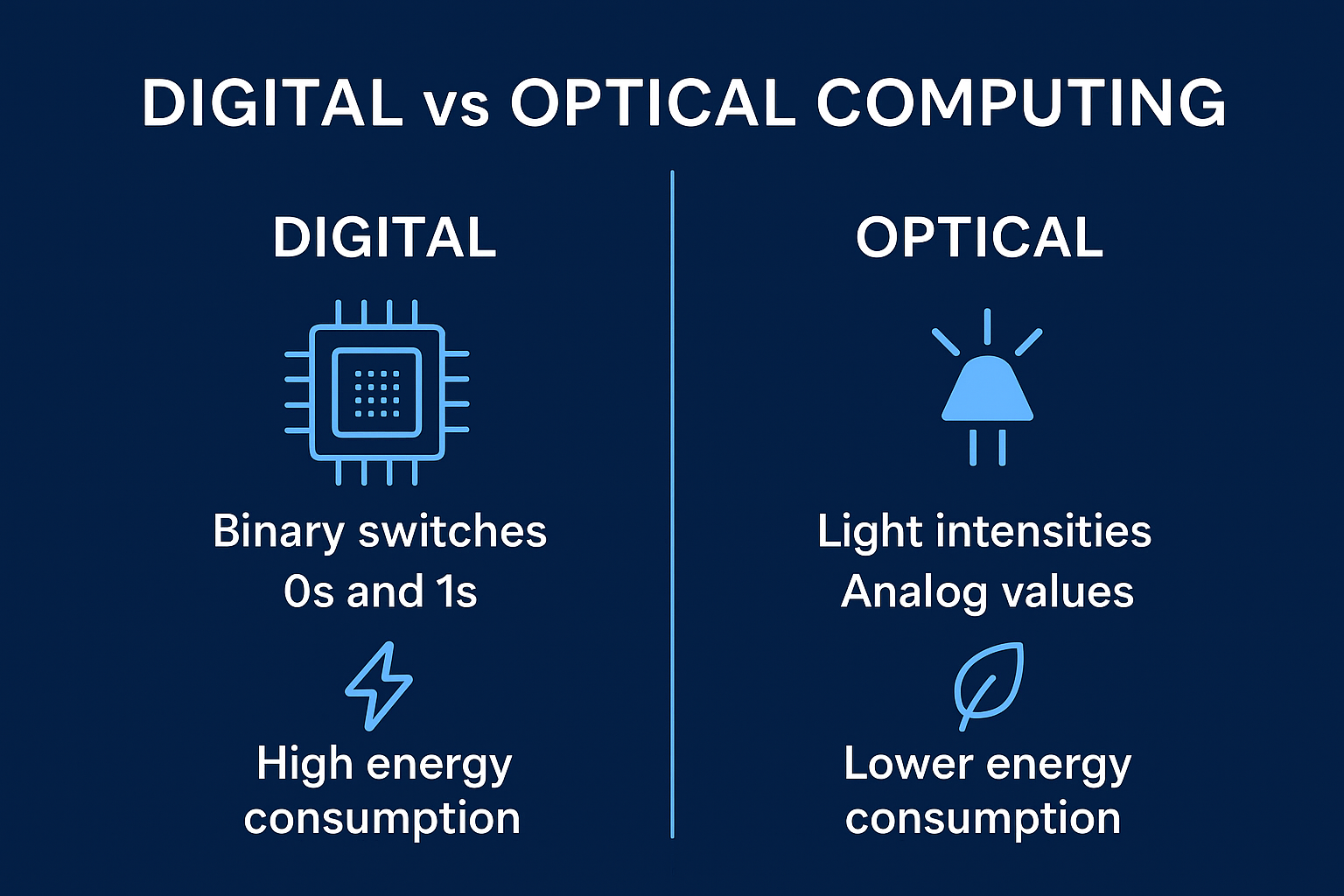 DIGITAL vs OPTICAL COMPUTING

DIGITAL

Binary switches
0s and 1s

High energy consumption

OPTICAL

Light intensities
Analog values

Lower energy consumption